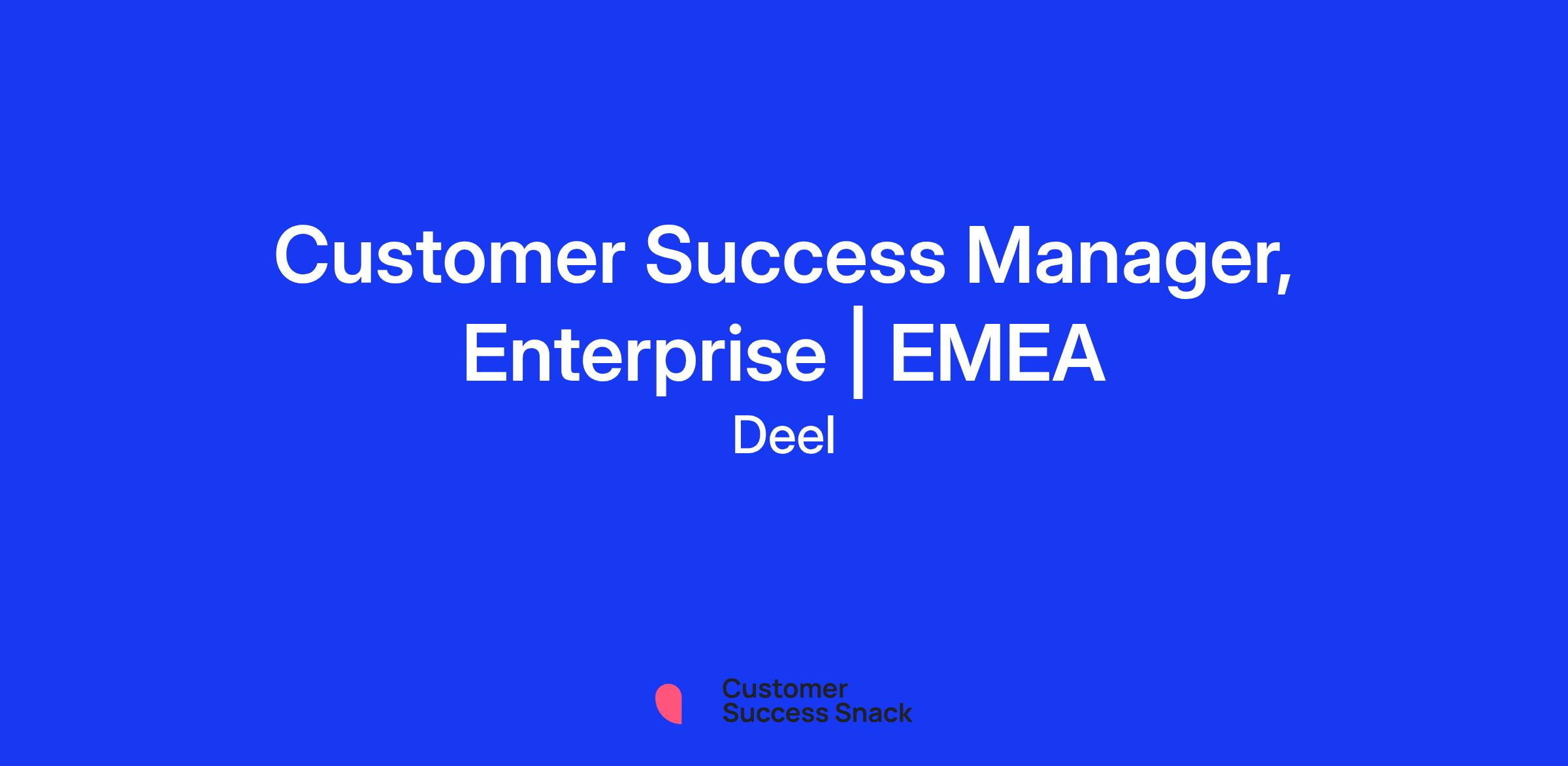 Customer Success Manager, Enterprise | EMEA

Deel

Customer Success Snack